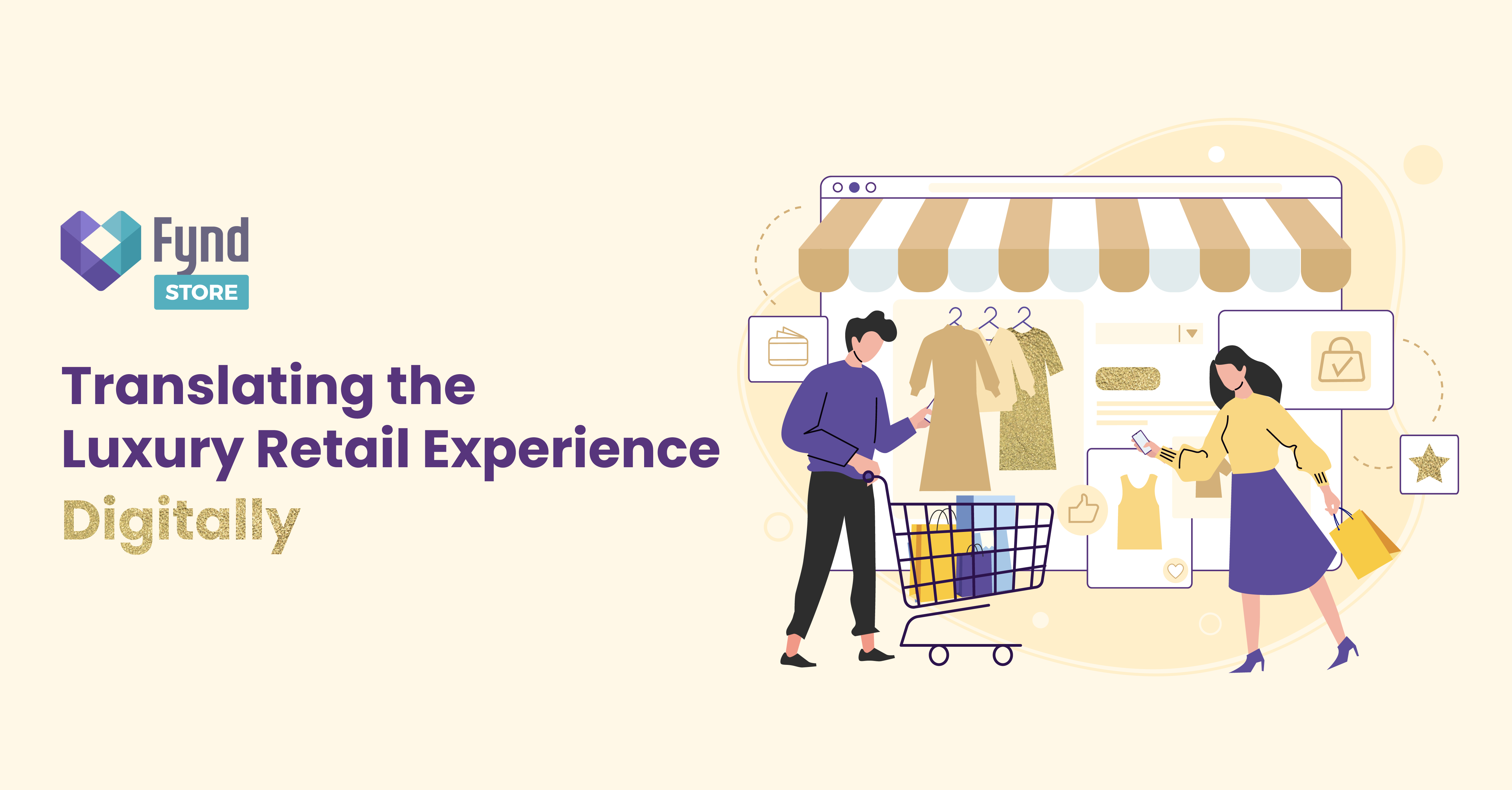 Fynd
STORE

Translating the
Luxury Retail Experience
Digitally